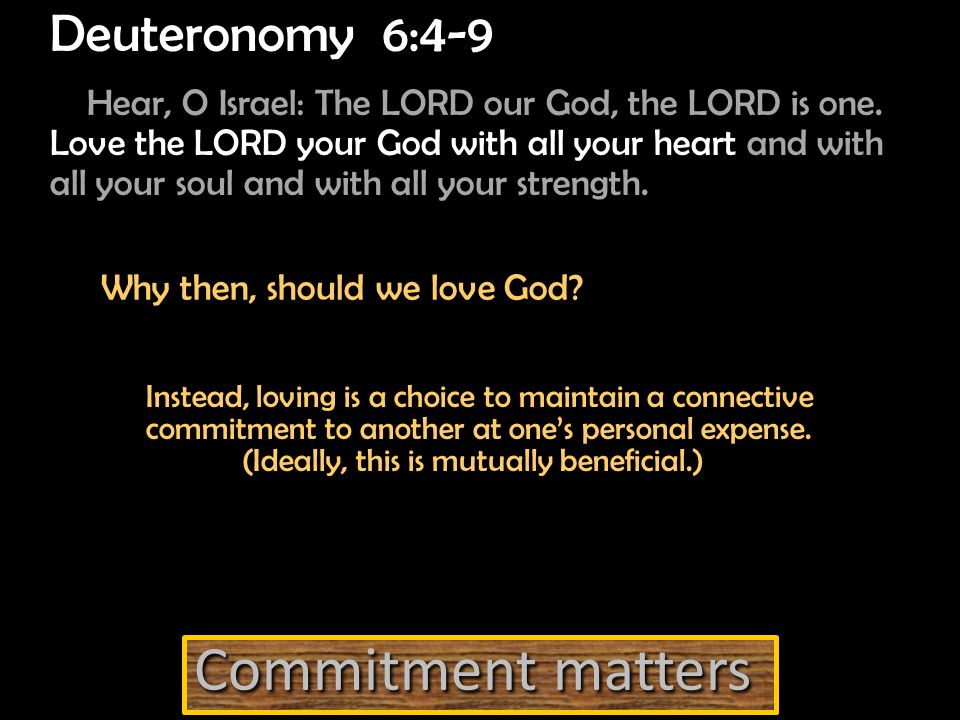 Deuteronomy 6:4-9

Hear, O Israel: The LORD our God, the LORD is one. Love the LORD your God with all your heart and with all your soul and with all your strength.

Why then, should we love God?

Instead, loving is a choice to maintain a connective commitment to another at one's personal expense. (Ideally, this is mutually beneficial.)

Commitment matters